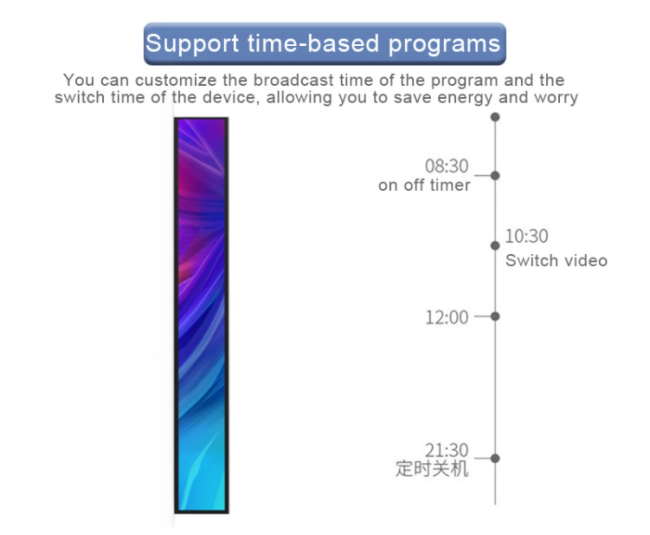 Support time-based programs

You can customize the broadcast time of the program and the switch time of the device, allowing you to save energy and worry

08:30
on off timer

10:30
Switch video

12:00

21:30
定时关机